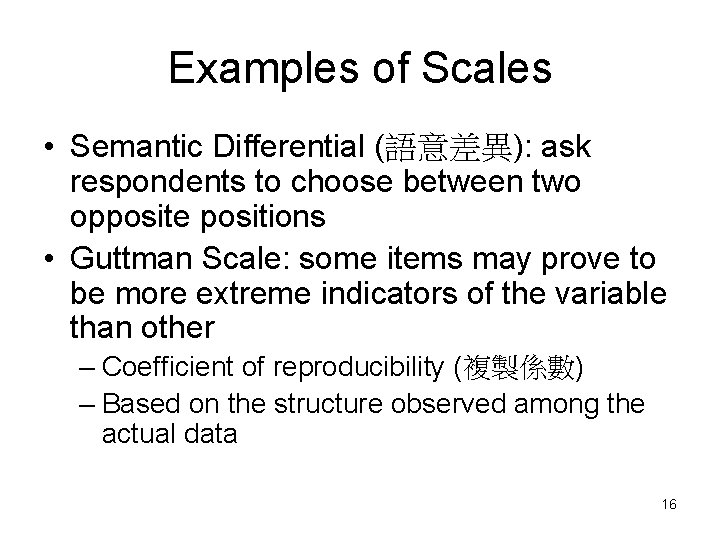 Examples of Scales

• Semantic Differential (語意差異): ask respondents to choose between two opposite positions
• Guttman Scale: some items may prove to be more extreme indicators of the variable than other
– Coefficient of reproducibility (複製係數)
– Based on the structure observed among the actual data

16